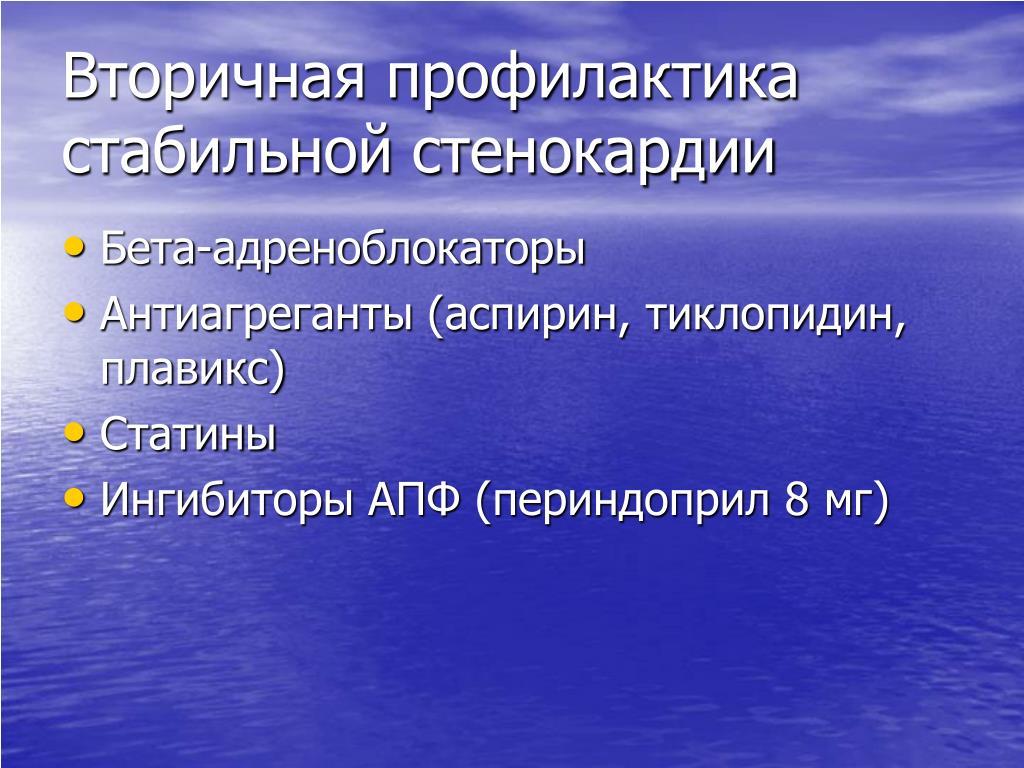 Вторичная профилактика стабильной стенокардии

• Бета-адреноблокаторы
• Антиагреганты (аспирин, тиклопидин, плавикс)
• Статины
• Ингибиторы АПФ (периндоприл 8 мг)